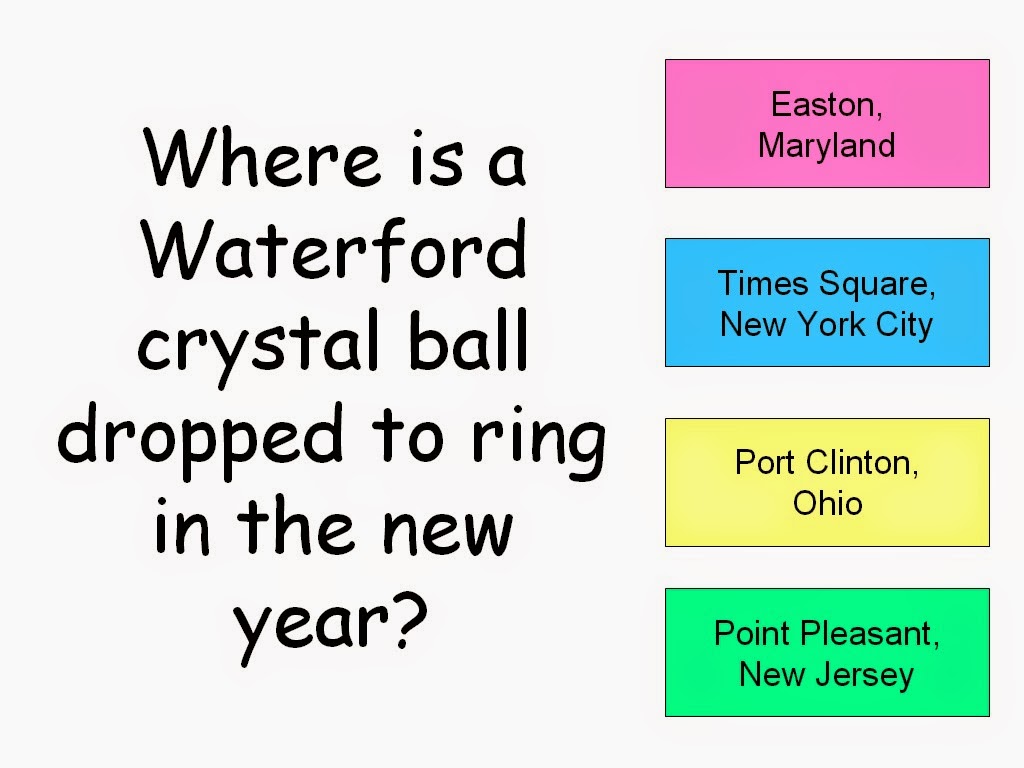 Where is a Waterford crystal ball dropped to ring in the new year?

Easton, Maryland

Times Square, New York City

Port Clinton, Ohio

Point Pleasant, New Jersey